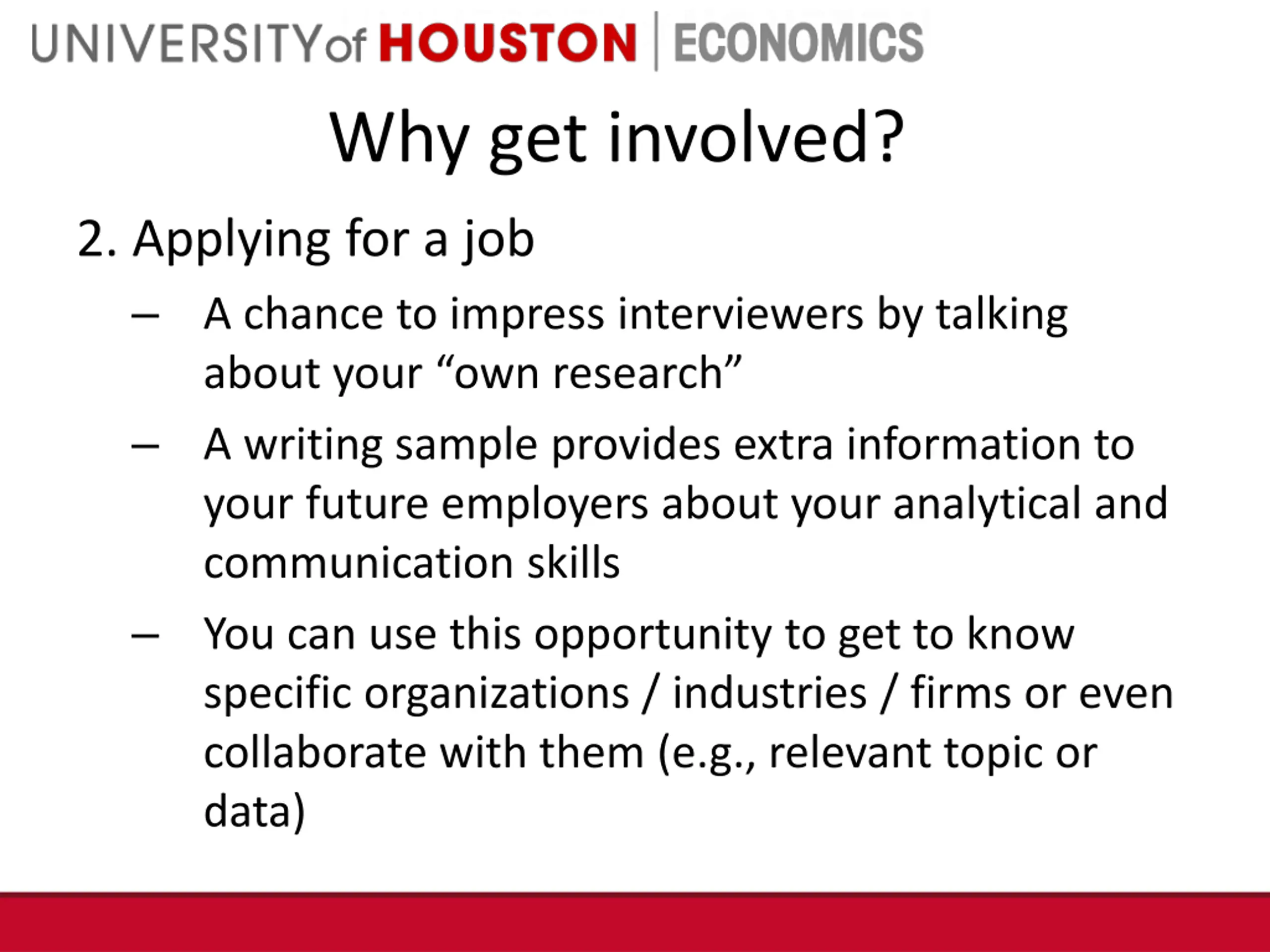 UNIVERSITY of HOUSTON | ECONOMICS

Why get involved?

2. Applying for a job

– A chance to impress interviewers by talking about your “own research”

– A writing sample provides extra information to your future employers about your analytical and communication skills

– You can use this opportunity to get to know specific organizations / industries / firms or even collaborate with them (e.g., relevant topic or data)